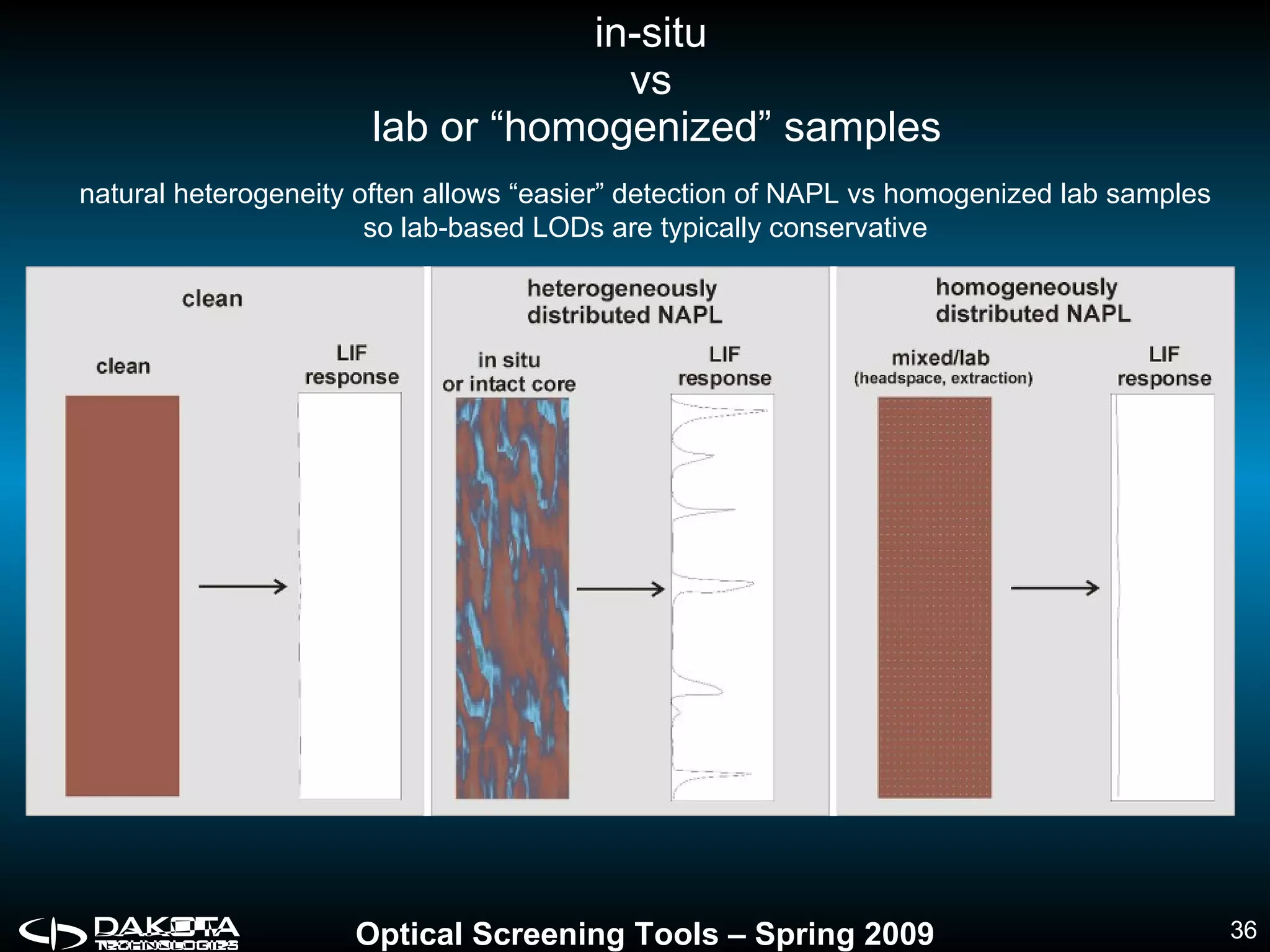 in-situ
vs
lab or “homogenized” samples

natural heterogeneity often allows “easier” detection of NAPL vs homogenized lab samples so lab-based LODs are typically conservative

clean

clean

LIF response

heterogeneously distributed NAPL

in situ or intact core

LIF response

homogeneously distributed NAPL

mixed/lab (headspace, extraction)

LIF response

DAKOTA TECHNOLOGIES

Optical Screening Tools – Spring 2009

36